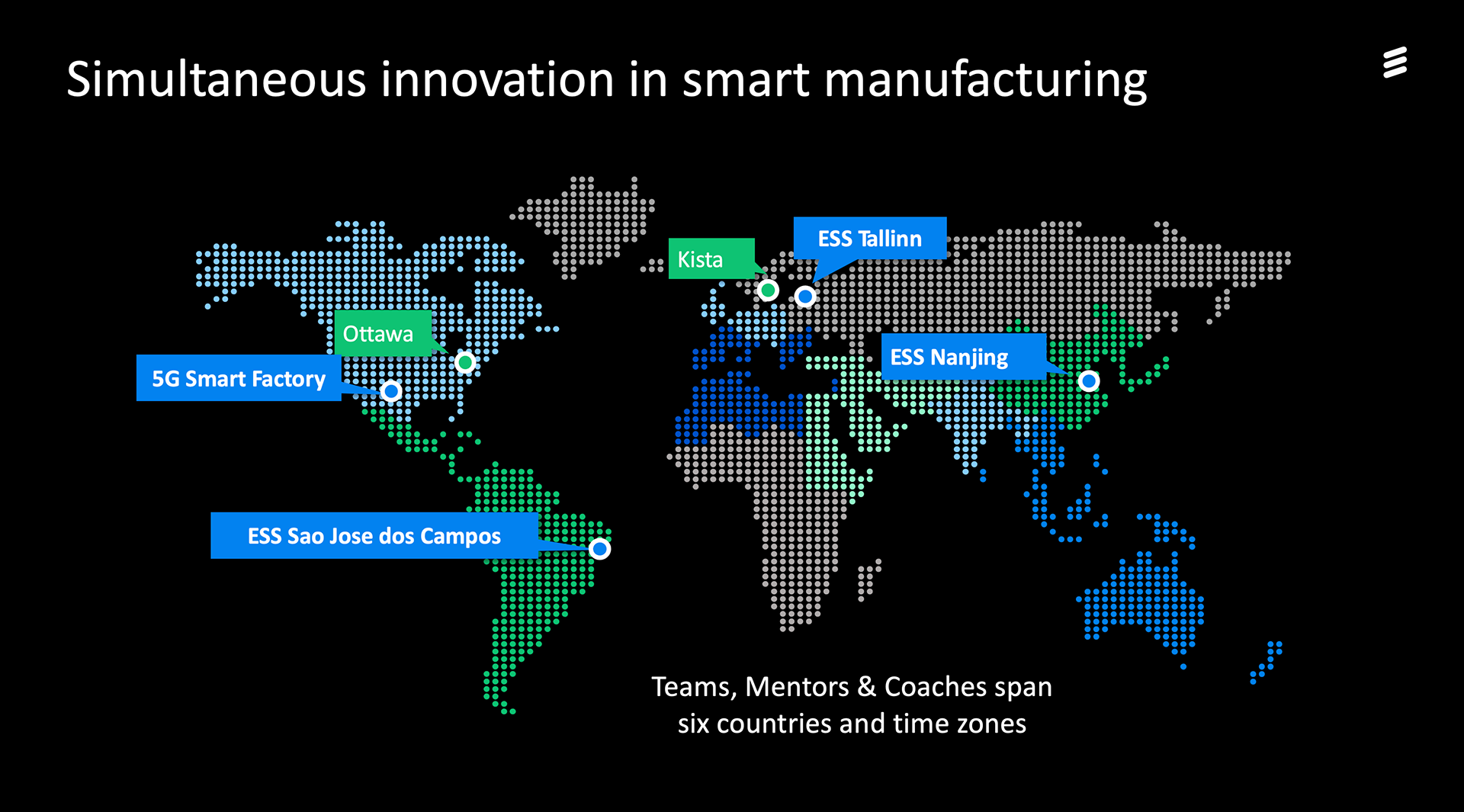 Simultaneous innovation in smart manufacturing

Kista

ESS Tallinn

Ottawa

5G Smart Factory

ESS Nanjing

ESS Sao Jose dos Campos

Teams, Mentors & Coaches span six countries and time zones